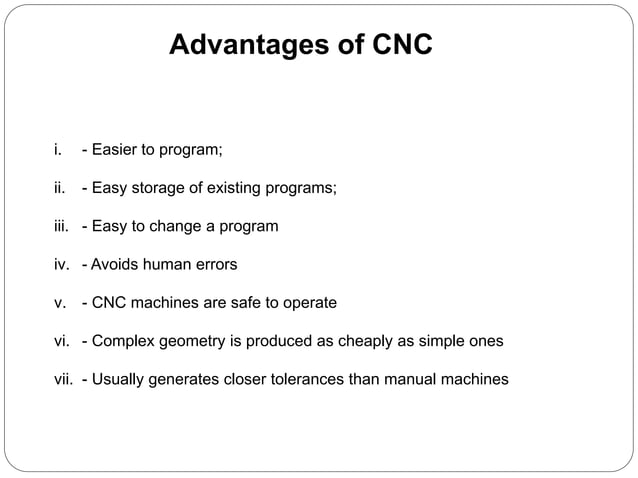 Advantages of CNC

i. - Easier to program;

ii. - Easy storage of existing programs;

iii. - Easy to change a program

iv. - Avoids human errors

v. - CNC machines are safe to operate

vi. - Complex geometry is produced as cheaply as simple ones

vii. - Usually generates closer tolerances than manual machines